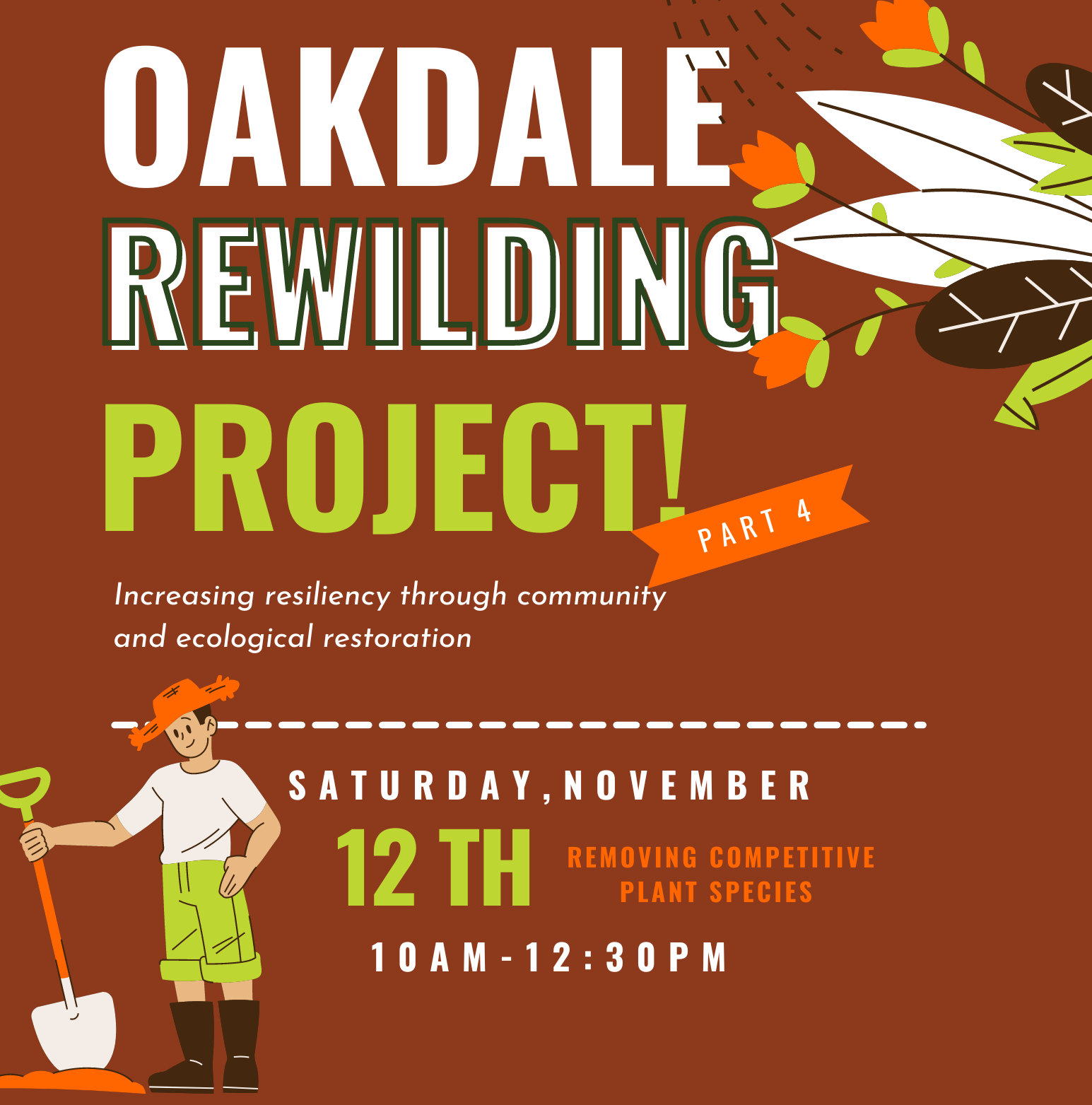 OAKDALE
REWILDING
PROJECT!
PART 4

Increasing resiliency through community and ecological restoration

SATURDAY, NOVEMBER
12 TH
REMOVING COMPETITIVE PLANT SPECIES
10AM-12:30PM